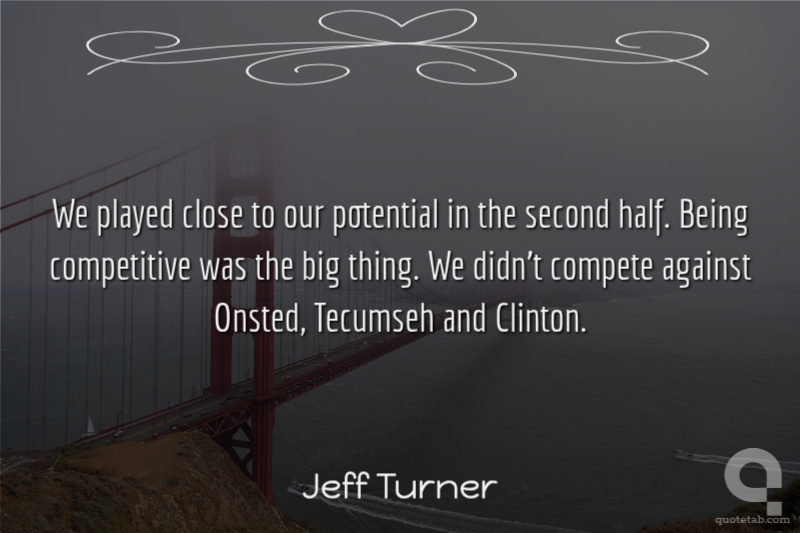 We played close to our potential in the second half. Being competitive was the big thing. We didn't compete against Onsted, Tecumseh and Clinton.

Jeff Turner

quotetab.com